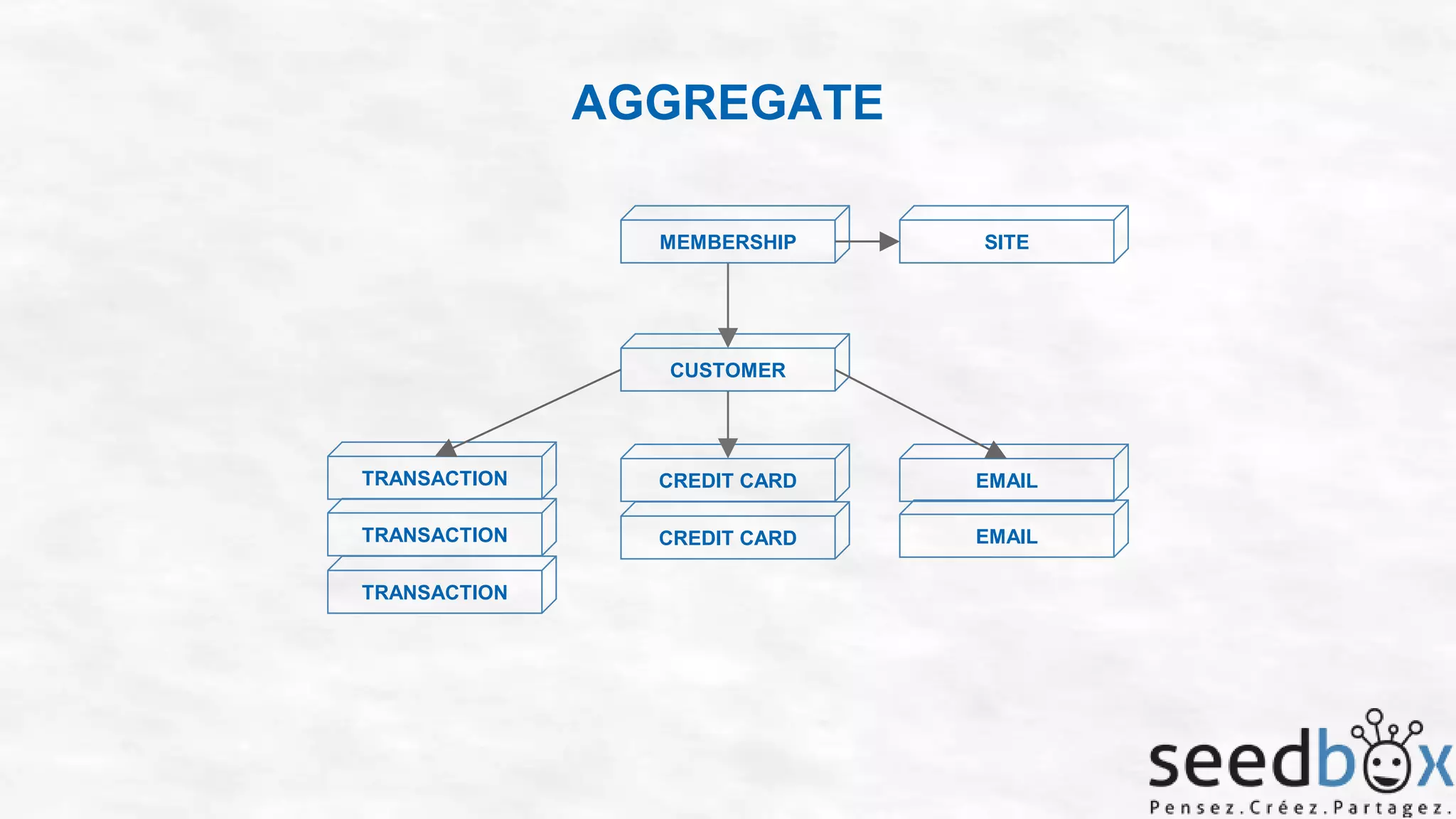 AGGREGATE

MEMBERSHIP

SITE

CUSTOMER

TRANSACTION

TRANSACTION

TRANSACTION

CREDIT CARD

CREDIT CARD

EMAIL

EMAIL

seedbox
Pensez.Créez.Partagez.